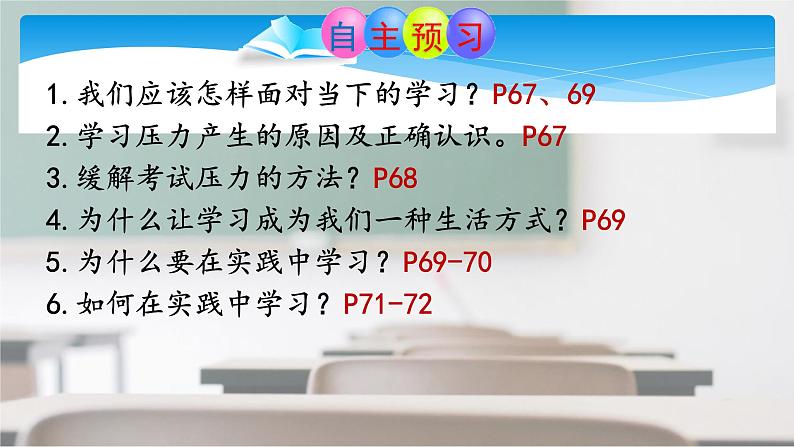 自主预习

1. 我们应该怎样面对当下的学习？P67、69
2. 学习压力产生的原因及正确认识。P67
3. 缓解考试压力的方法？P68
4. 为什么让学习成为我们一种生活方式？P69
5. 为什么要在实践中学习？P69-70
6. 如何在实践中学习？P71-72